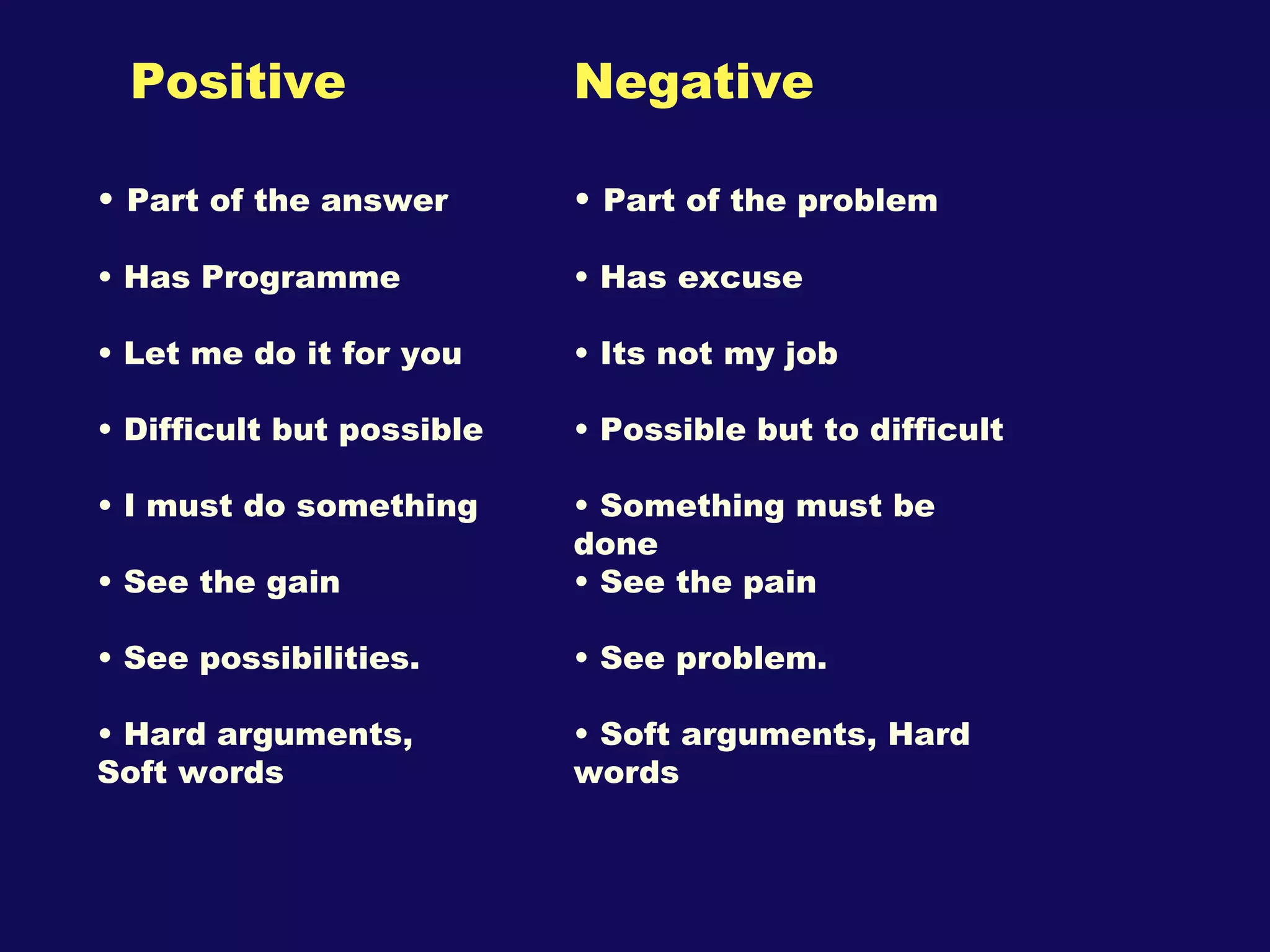 Positive

• Part of the answer

• Has Programme

• Let me do it for you

• Difficult but possible

• I must do something

• See the gain

• See possibilities.

• Hard arguments, Soft words

Negative

• Part of the problem

• Has excuse

• Its not my job

• Possible but to difficult

• Something must be done

• See the pain

• See problem.

• Soft arguments, Hard words